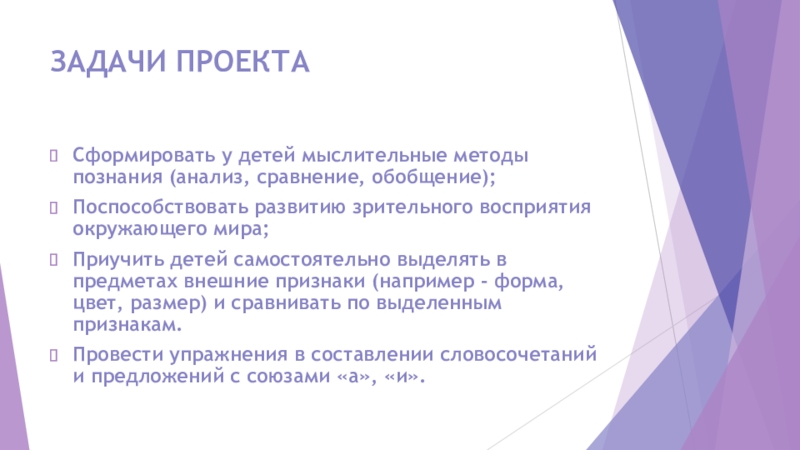 ЗАДАЧИ ПРОЕКТА

Сформировать у детей мыслительные методы познания (анализ, сравнение, обобщение);

Поспособствовать развитию зрительного восприятия окружающего мира;

Приучить детей самостоятельно выделять в предметах внешние признаки (например - форма, цвет, размер) и сравнивать по выделенным признакам.

Провести упражнения в составлении словосочетаний и предложений с союзами «а», «и».